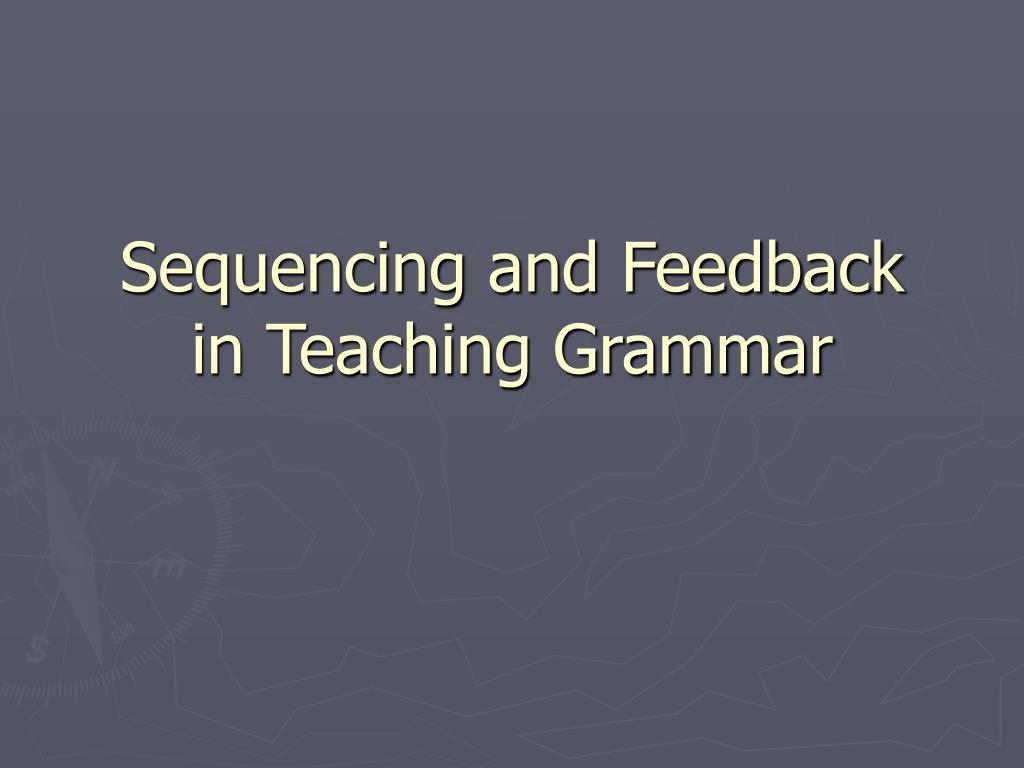 Sequencing and Feedback in Teaching Grammar